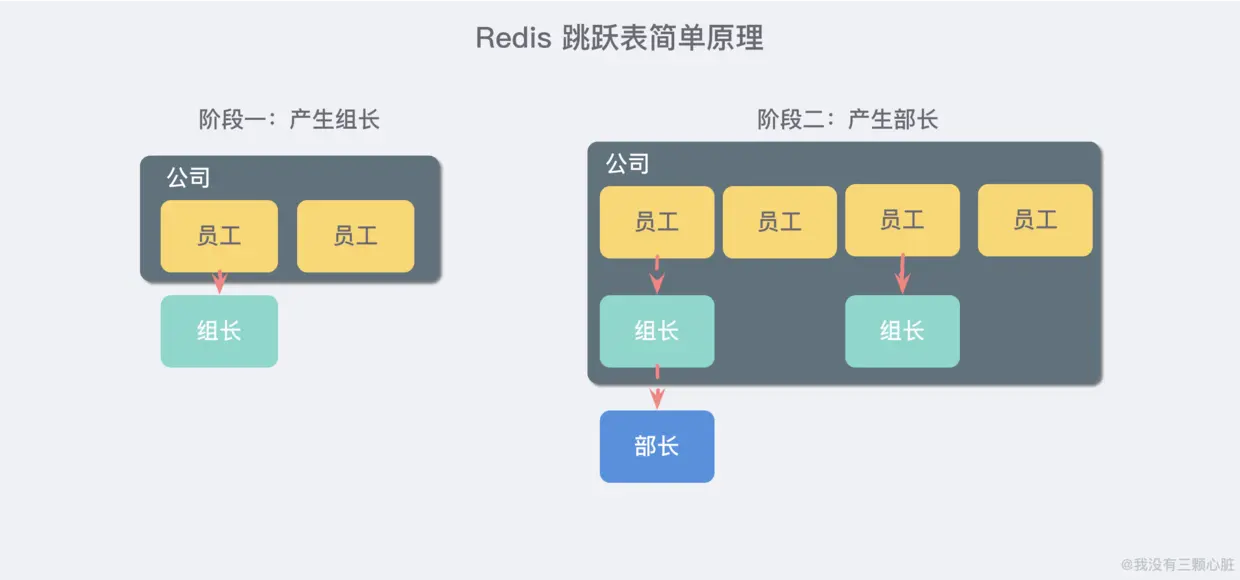 Redis 跳跃表简单原理

阶段一：产生组长

公司

员工

员工

组长

阶段二：产生部长

公司

员工

员工

员工

员工

组长

组长

部长

@我没有三颗心脏